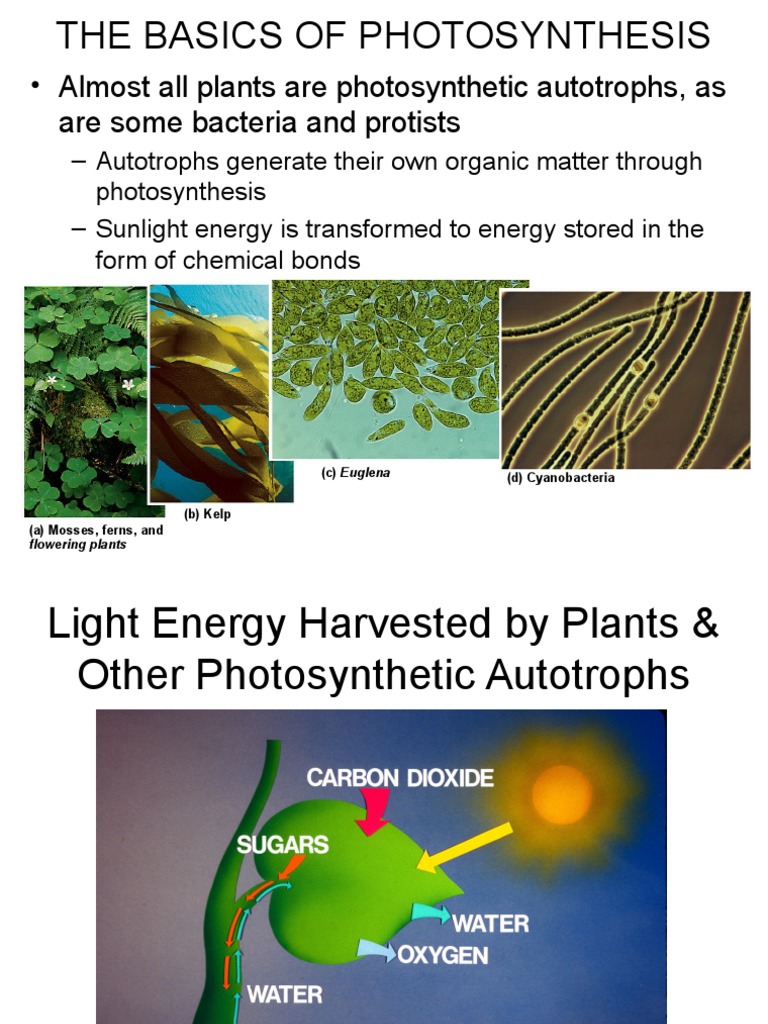 THE BASICS OF PHOTOSYNTHESIS

• Almost all plants are photosynthetic autotrophs, as are some bacteria and protists

– Autotrophs generate their own organic matter through photosynthesis

– Sunlight energy is transformed to energy stored in the form of chemical bonds

(a) Mosses, ferns, and flowering plants

(b) Kelp

(c) Euglena

(d) Cyanobacteria

Light Energy Harvested by Plants & Other Photosynthetic Autotrophs

CARBON DIOXIDE

SUGARS

WATER

OXYGEN

WATER